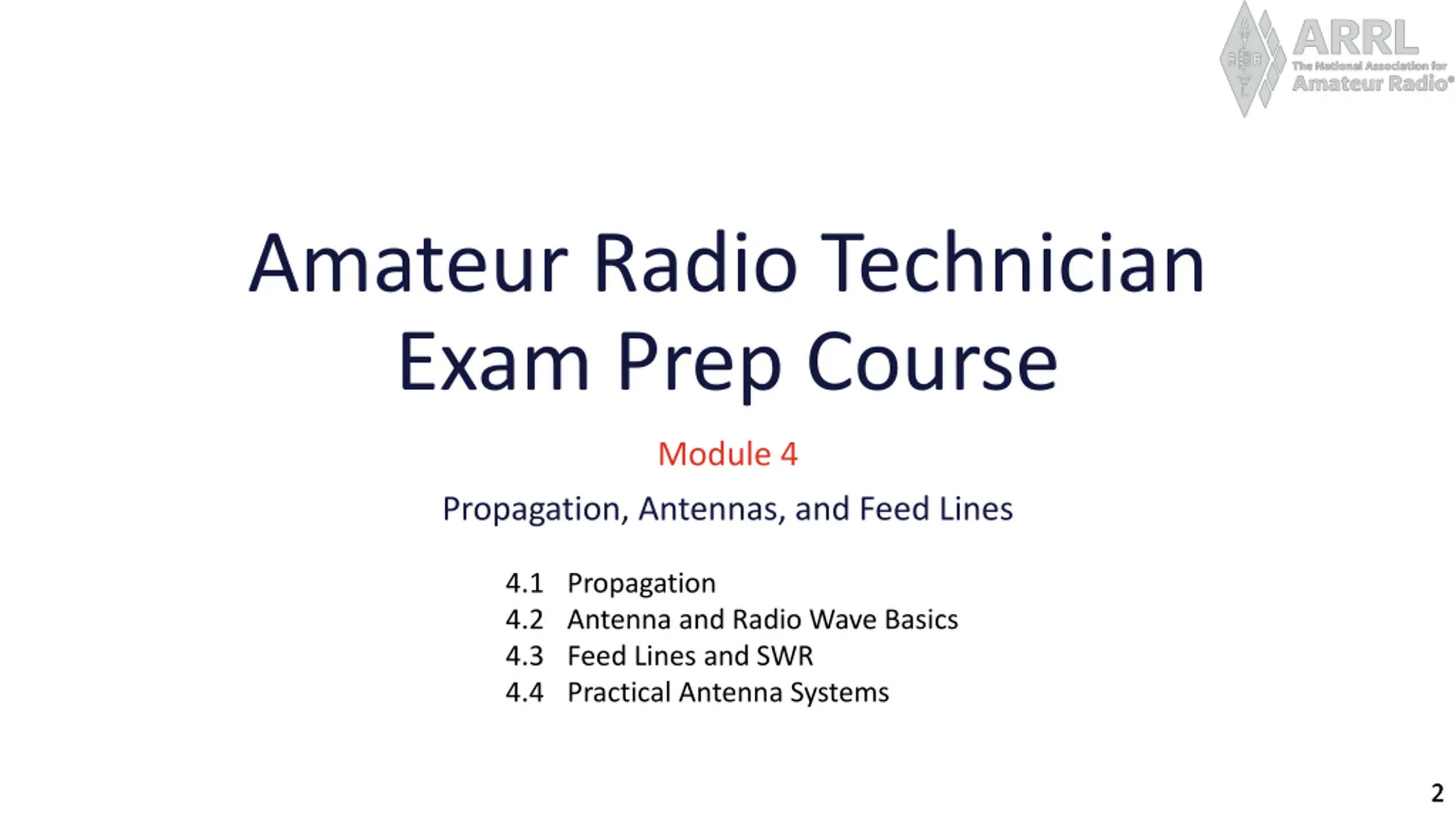 ARRL
The National Association for
Amateur Radio®

Amateur Radio Technician Exam Prep Course

Module 4

Propagation, Antennas, and Feed Lines

4.1 Propagation
4.2 Antenna and Radio Wave Basics
4.3 Feed Lines and SWR
4.4 Practical Antenna Systems

2